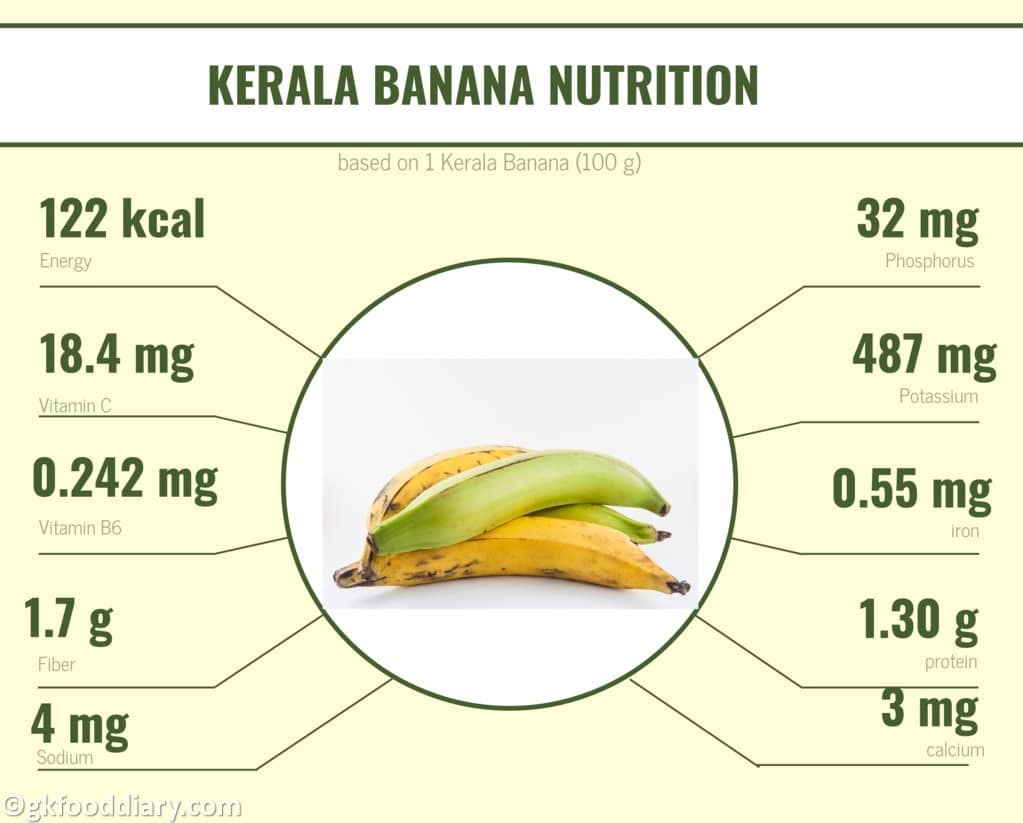 KERALA BANANA NUTRITION

based on 1 Kerala Banana (100 g)

122 kcal
Energy

18.4 mg
Vitamin C

0.242 mg
Vitamin B6

1.7 g
Fiber

4 mg
Sodium

32 mg
Phosphorus

487 mg
Potassium

0.55 mg
iron

1.30 g
protein

3 mg
calcium

©gkfooddiary.com